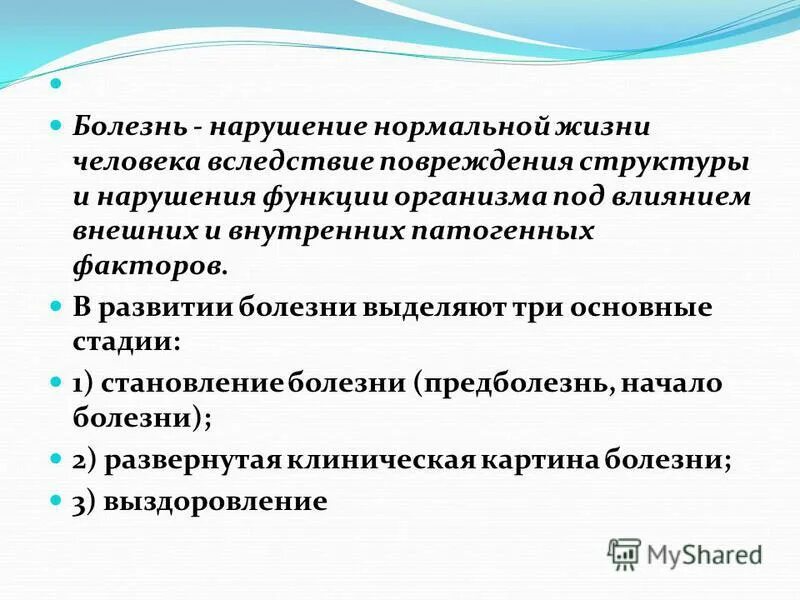 Болезнь - нарушение нормальной жизни человека вследствие повреждения структуры и нарушения функции организма под влиянием внешних и внутренних патогенных факторов.

В развитии болезни выделяют три основные стадии:

1) становление болезни (предболезнь, начало болезни);

2) развернутая клиническая картина болезни;

3) выздоровление

MyShared